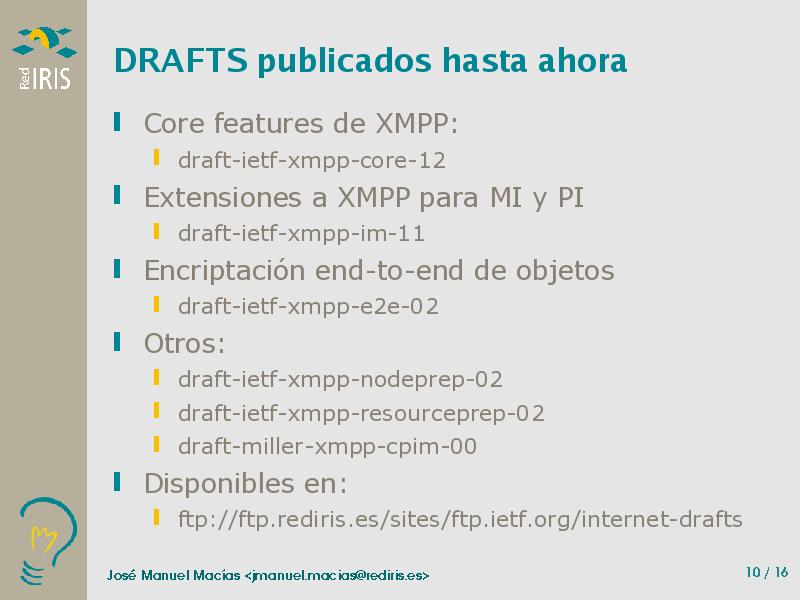 Red IRIS

DRAFTS publicados hasta ahora

Core features de XMPP:
draft-ietf-xmpp-core-12

Extensiones a XMPP para MI y PI
draft-ietf-xmpp-im-11

Encriptación end-to-end de objetos
draft-ietf-xmpp-e2e-02

Otros:
draft-ietf-xmpp-nodeprep-02
draft-ietf-xmpp-resourceprep-02
draft-miller-xmpp-cpim-00

Disponibles en:
ftp://ftp.rediris.es/sites/ftp.ietf.org/internet-drafts

José Manuel Macías <jmanuel.macias@rediris.es>

10 / 16